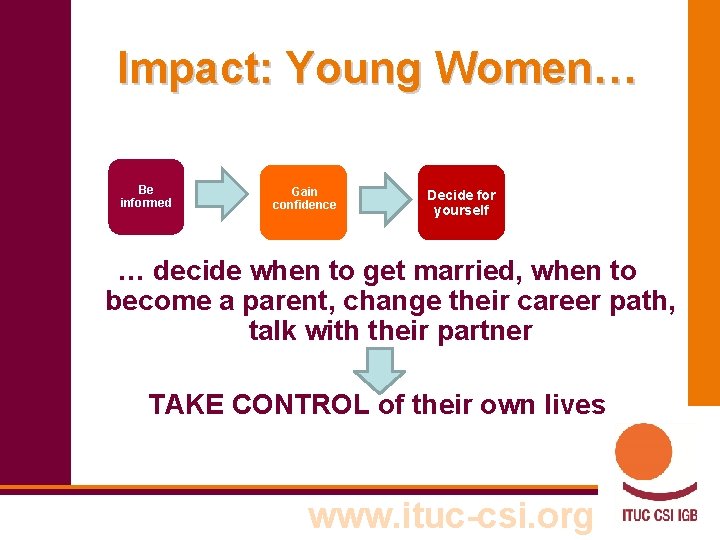 Impact: Young Women…

Be informed

Gain confidence

Decide for yourself

… decide when to get married, when to become a parent, change their career path, talk with their partner

TAKE CONTROL of their own lives

www.ituc-csi.org

ITUC CSI IGB